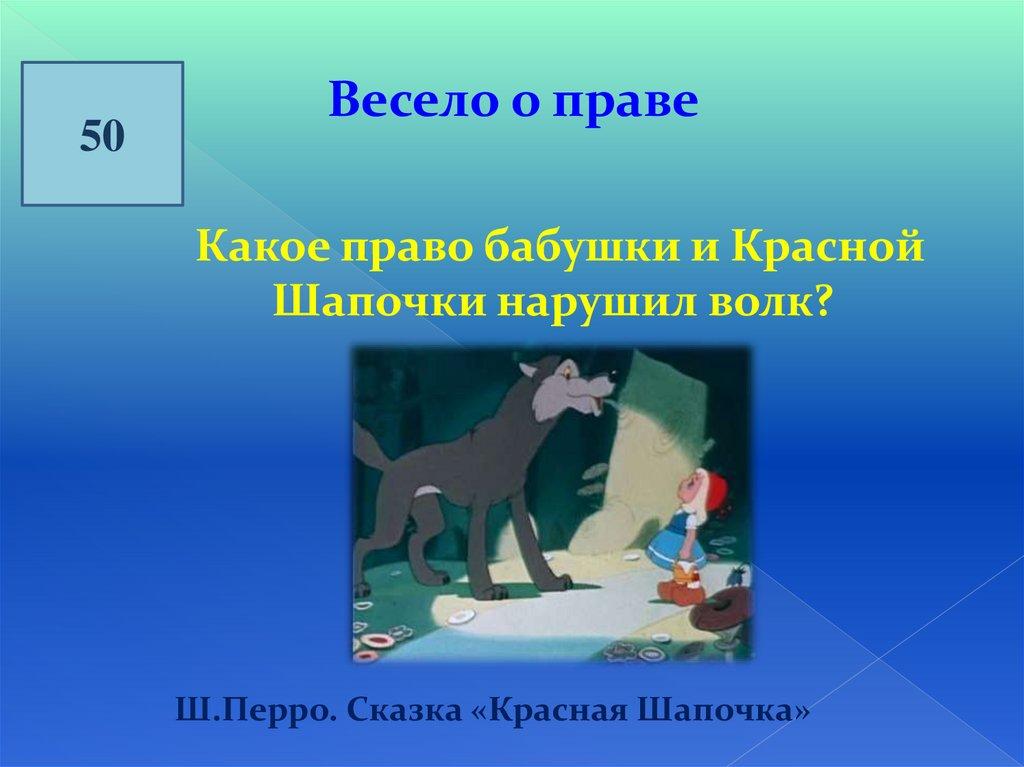 50

Весело о праве

Какое право бабушки и Красной Шапочки нарушил волк?

Ш.Перро. Сказка «Красная Шапочка»